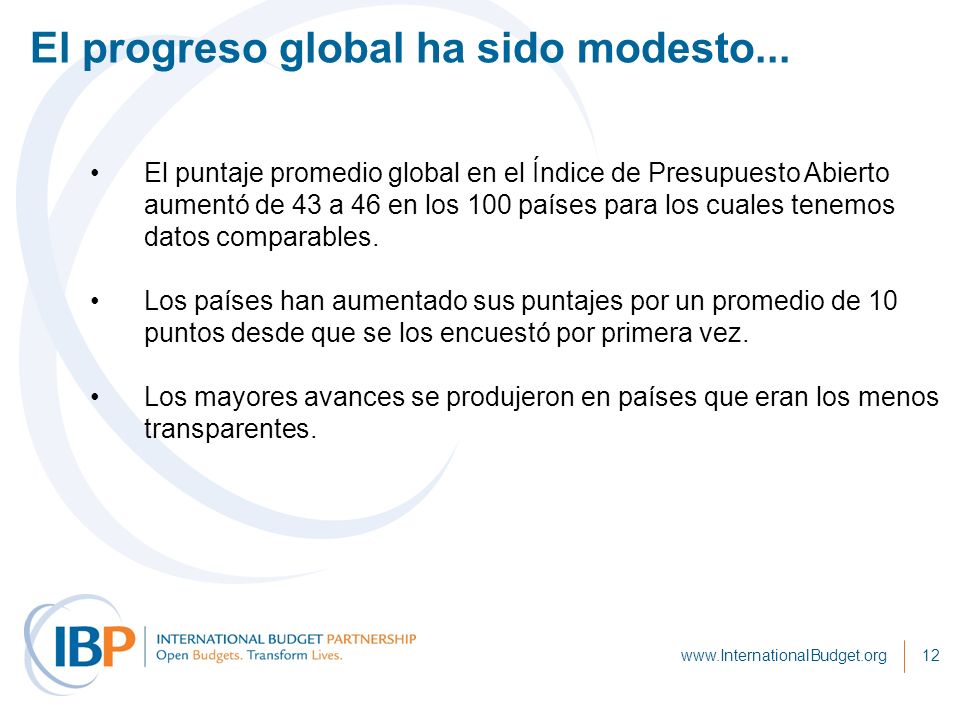 El progreso global ha sido modesto...

• El puntaje promedio global en el Índice de Presupuesto Abierto aumentó de 43 a 46 en los 100 países para los cuales tenemos datos comparables.

• Los países han aumentado sus puntajes por un promedio de 10 puntos desde que se los encuestó por primera vez.

• Los mayores avances se produjeron en países que eran los menos transparentes.

IBP INTERNATIONAL BUDGET PARTNERSHIP
Open Budgets. Transform Lives.

www.InternationalBudget.org 12